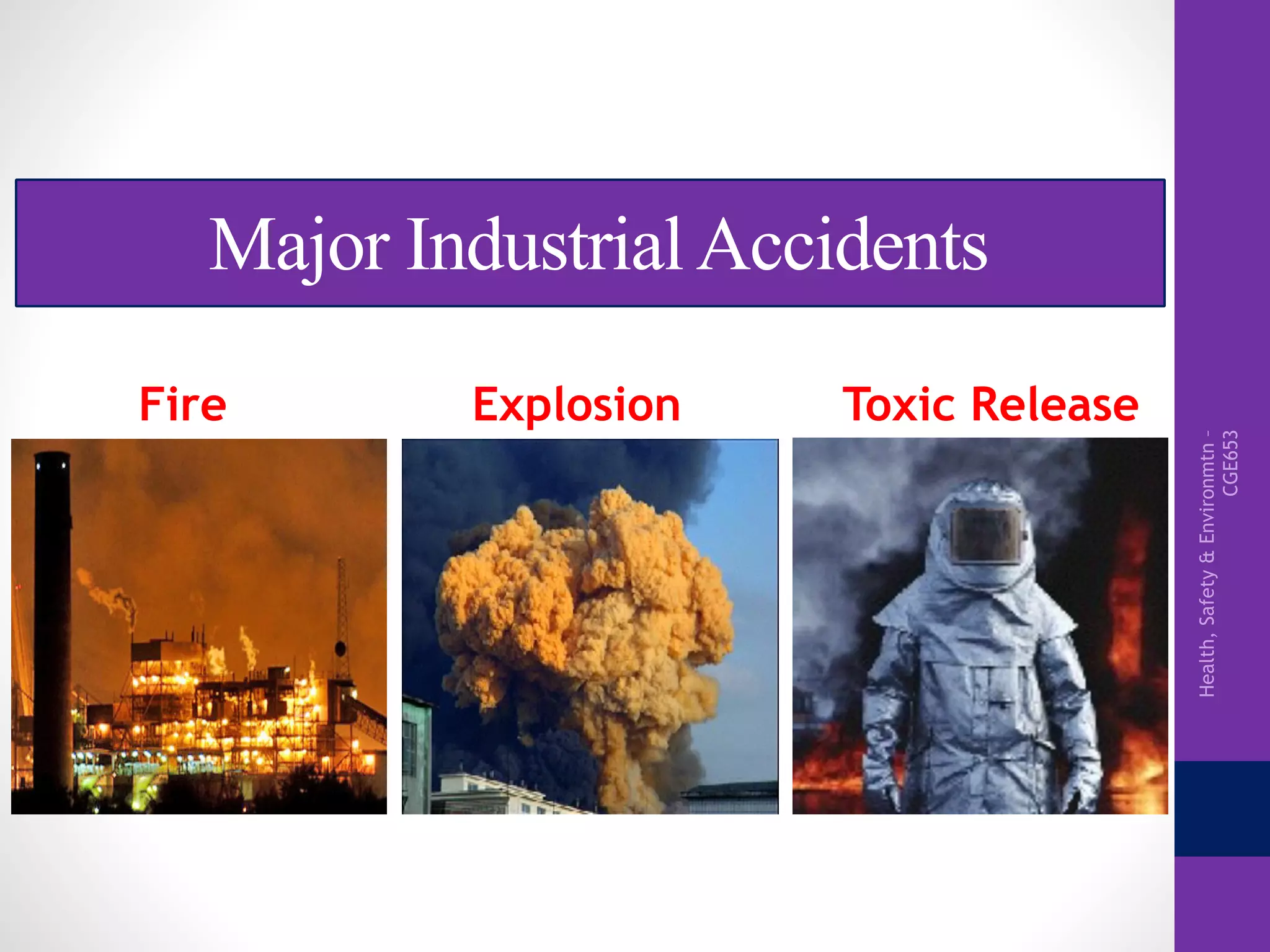 Major Industrial Accidents

Fire

Explosion

Toxic Release

Health, Safety & Environmtn - CGE653